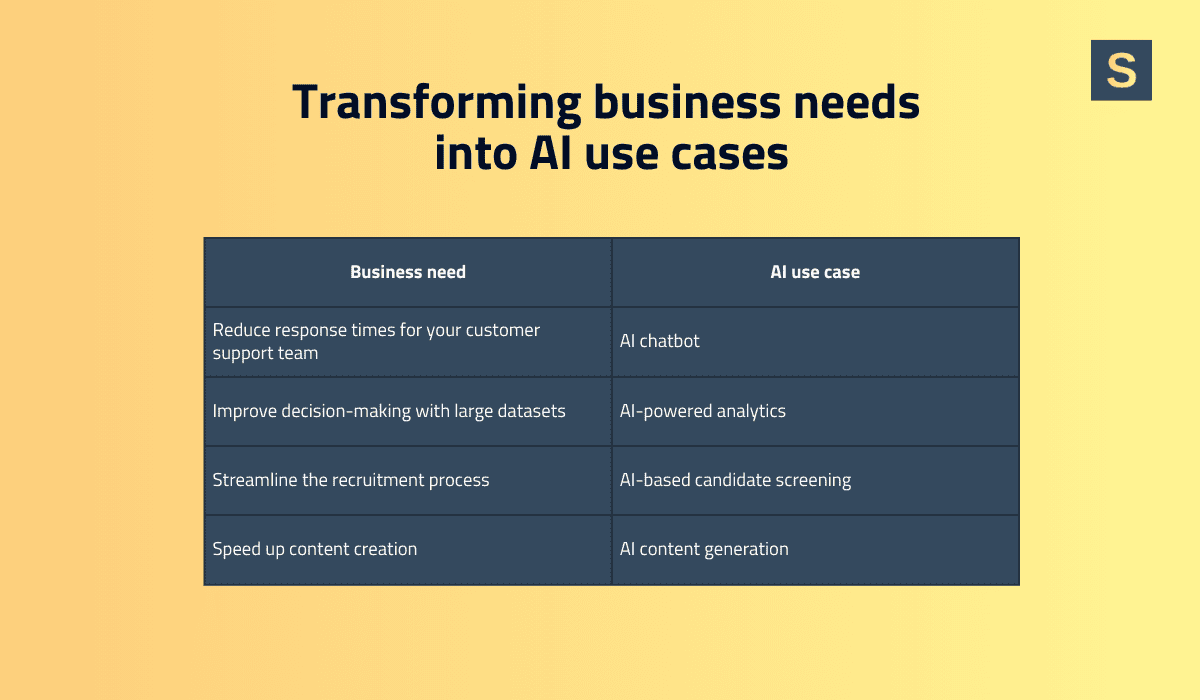 S

Transforming business needs into AI use cases

| Business need | AI use case |
|---|---|
| Reduce response times for your customer support team | AI chatbot |
| Improve decision-making with large datasets | AI-powered analytics |
| Streamline the recruitment process | AI-based candidate screening |
| Speed up content creation | AI content generation |